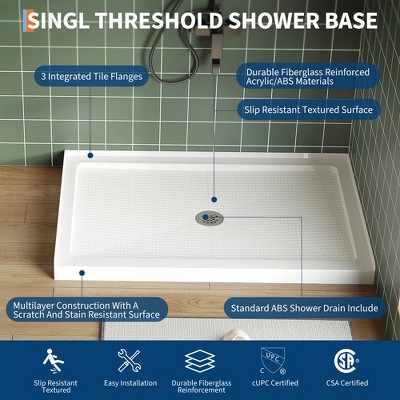 SINGL THRESHOLD SHOWER BASE

3 Integrated Tile Flanges

Durable Fiberglass Reinforced Acrylic/ABS Materials

Slip Resistant Textured Surface

Multilayer Construction With A Scratch And Stain Resistant Surface

Standard ABS Shower Drain Include

Slip Resistant Textured

Easy Installation

Durable Fiberglass Reinforcement

UPC C ®

cUPC Certified

SA ®

CSA Certified